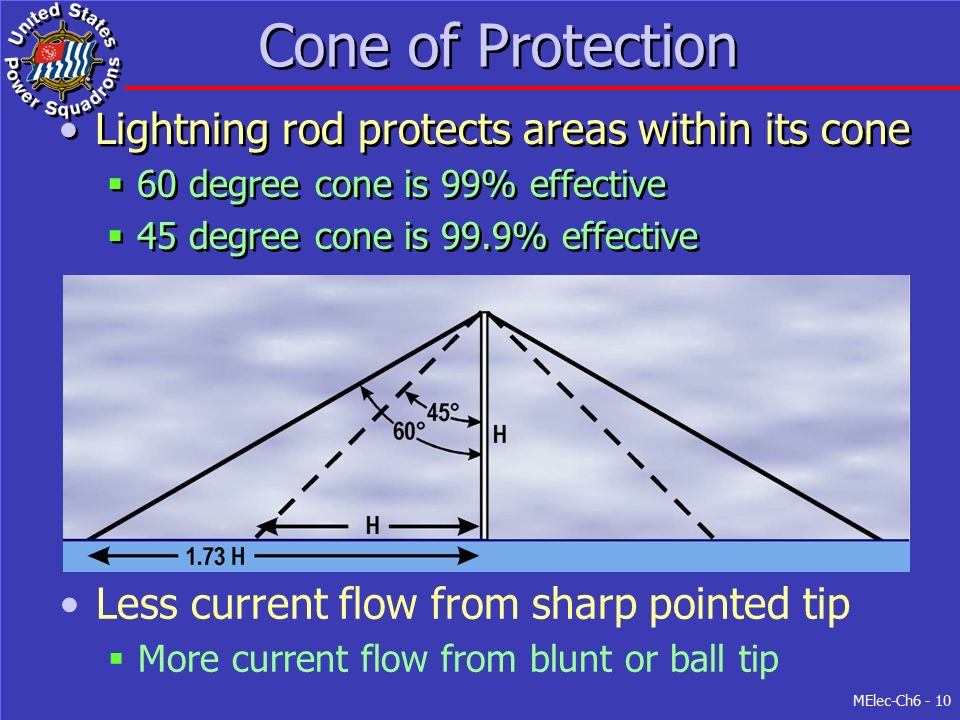 United States Power Squadrons

Cone of Protection

• Lightning rod protects areas within its cone
  ▪ 60 degree cone is 99% effective
  ▪ 45 degree cone is 99.9% effective

45°
60°
H
H
1.73 H

• Less current flow from sharp pointed tip
  ▪ More current flow from blunt or ball tip

MElec-Ch6 - 10